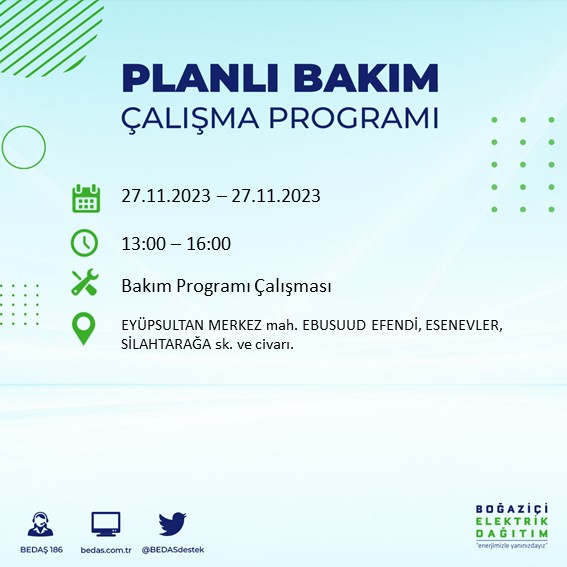 PLANLI BAKIM
ÇALIŞMA PROGRAMI

27.11.2023 – 27.11.2023

13:00 – 16:00

Bakım Programı Çalışması

EYÜPSULTAN MERKEZ mah. EBUSUUD EFENDİ, ESENEVLER, SİLAHTARAĞA sk. ve civarı.

BEDAŞ 186
bedas.com.tr
@BEDASdestek

BOĞAZİÇİ
ELEKTRİK
DAĞITIM
"enerjimizle yanınızdayız"